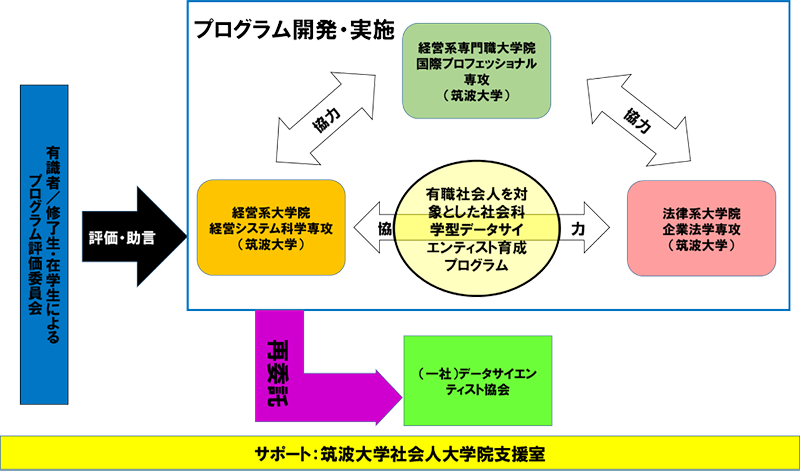 有識者／修了生・在学生によるプログラム評価委員会

評価・助言

プログラム開発・実施

経営系専門職大学院
国際プロフェッショナル
専攻
（筑波大学）

協力

協力

経営系大学院
経営システム科学専攻
（筑波大学）

協

有職社会人を対象とした社会科学型データサイエンティスト育成プログラム

力

法律系大学院
企業法学専攻
（筑波大学）

再委託

（一社）データサイエンティスト協会

サポート：筑波大学社会人大学院支援室